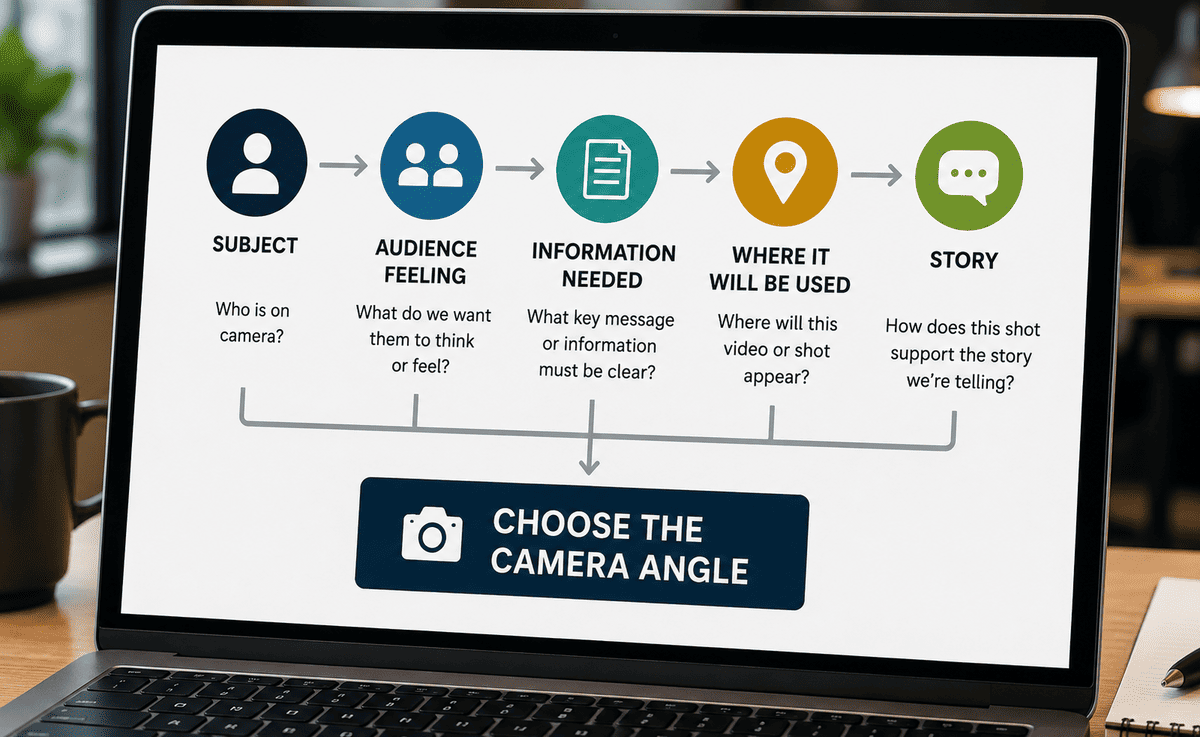 SUBJECT
Who is on camera?

AUDIENCE FEELING
What do we want them to think or feel?

INFORMATION NEEDED
What key message or information must be clear?

WHERE IT WILL BE USED
Where will this video or shot appear?

STORY
How does this shot support the story we're telling?

CHOOSE THE CAMERA ANGLE